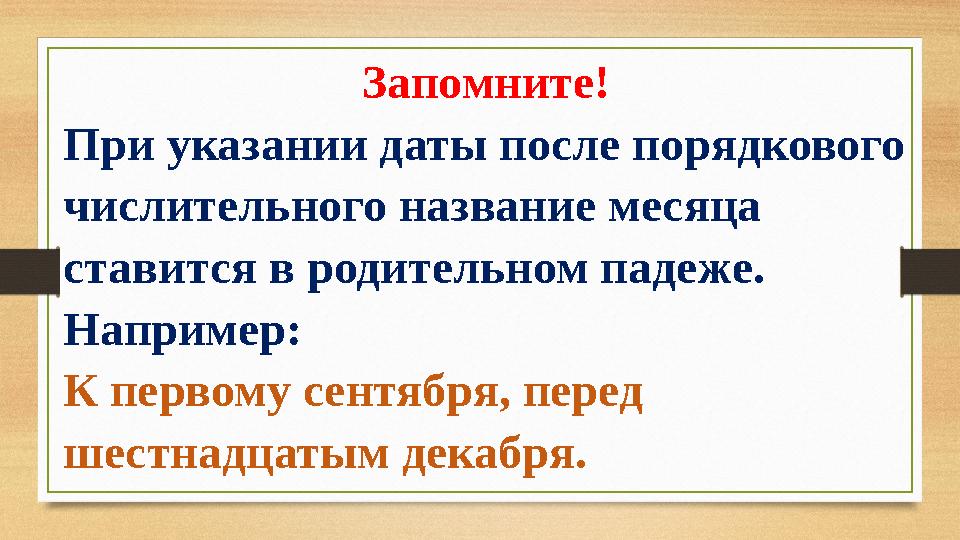 Запомните!

При указании даты после порядкового числительного название месяца ставится в родительном падеже.

Например:

К первому сентября, перед шестнадцатым декабря.